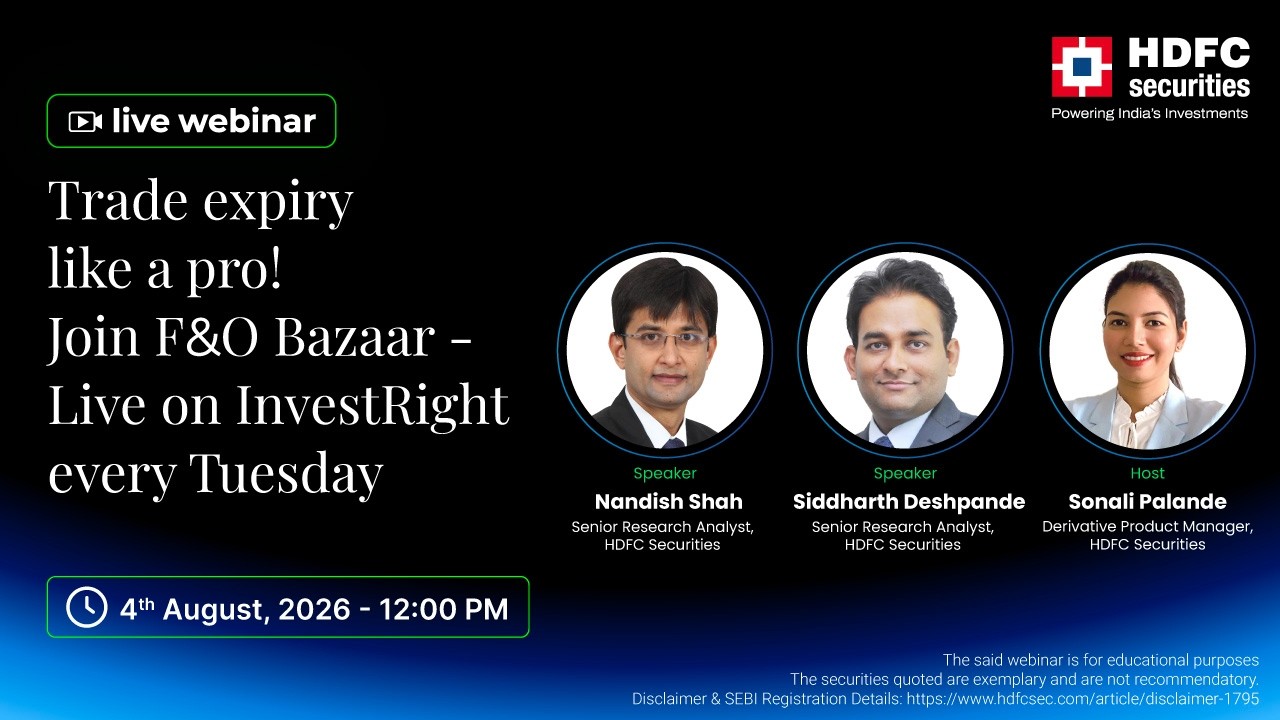 HDFC securities
Powering India's Investments

live webinar

Trade expiry like a pro! Join F&O Bazaar - Live on InvestRight every Tuesday

Speaker
Nandish Shah
Senior Research Analyst, HDFC Securities

Speaker
Siddharth Deshpande
Senior Research Analyst, HDFC Securities

Host
Sonali Palande
Derivative Product Manager, HDFC Securities

4$^{th}$ August, 2026 - 12:00 PM

The said webinar is for educational purposes
The securities quoted are exemplary and are not recommendatory.
Disclaimer & SEBI Registration Details: https://www.hdfcsec.com/article/disclaimer-1795